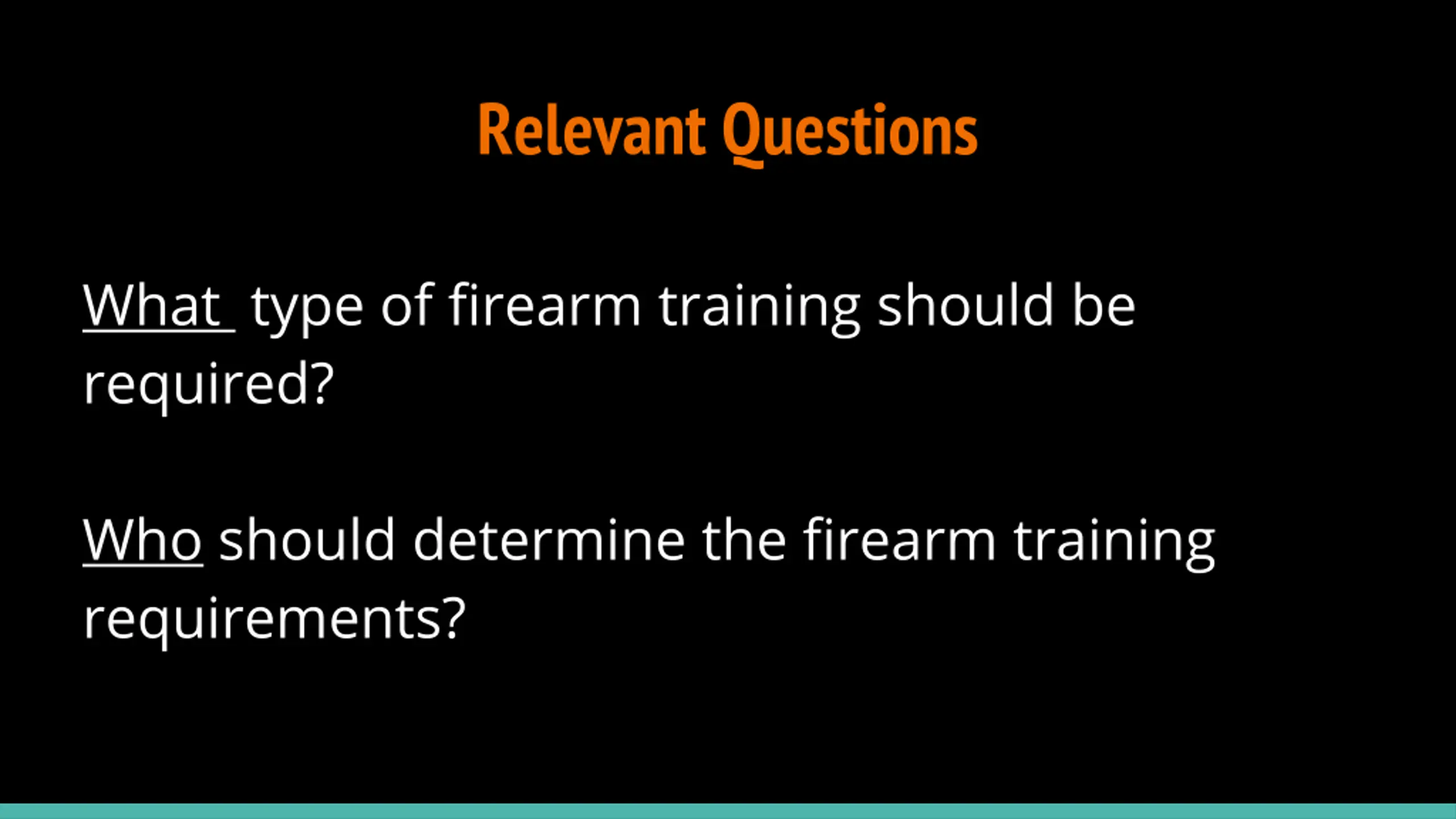 Relevant Questions

What type of firearm training should be required?

Who should determine the firearm training requirements?